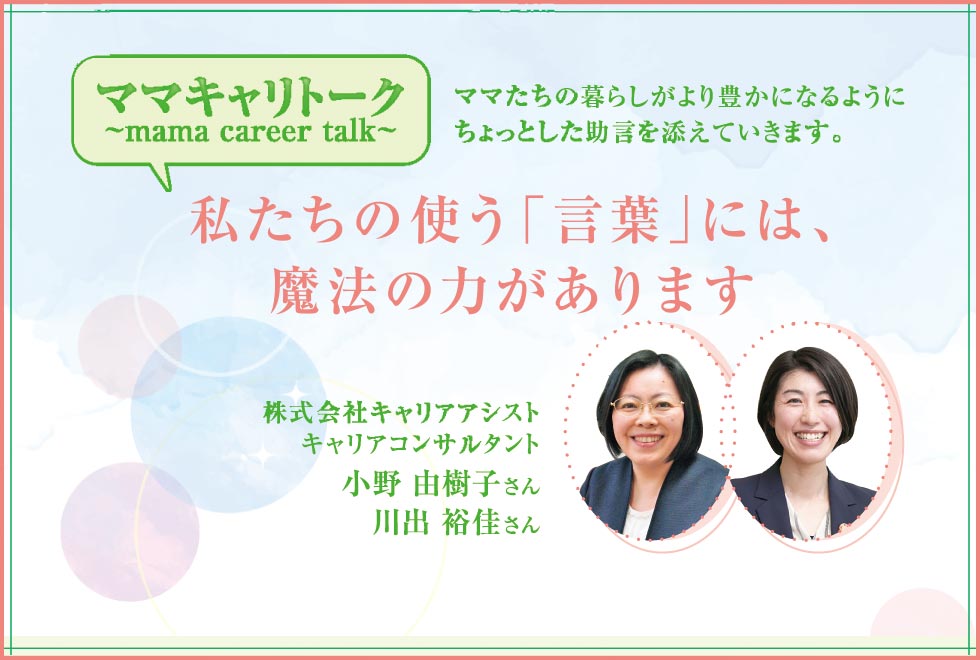 ママキャリトーク
~mama career talk~

ママたちの暮らしがより豊かになるように
ちょっとした助言を添えていきます。

私たちの使う「言葉」には、
魔法の力があります

株式会社キャリアアシスト
キャリアコンサルタント
小野 由樹子さん
川出 裕佳さん